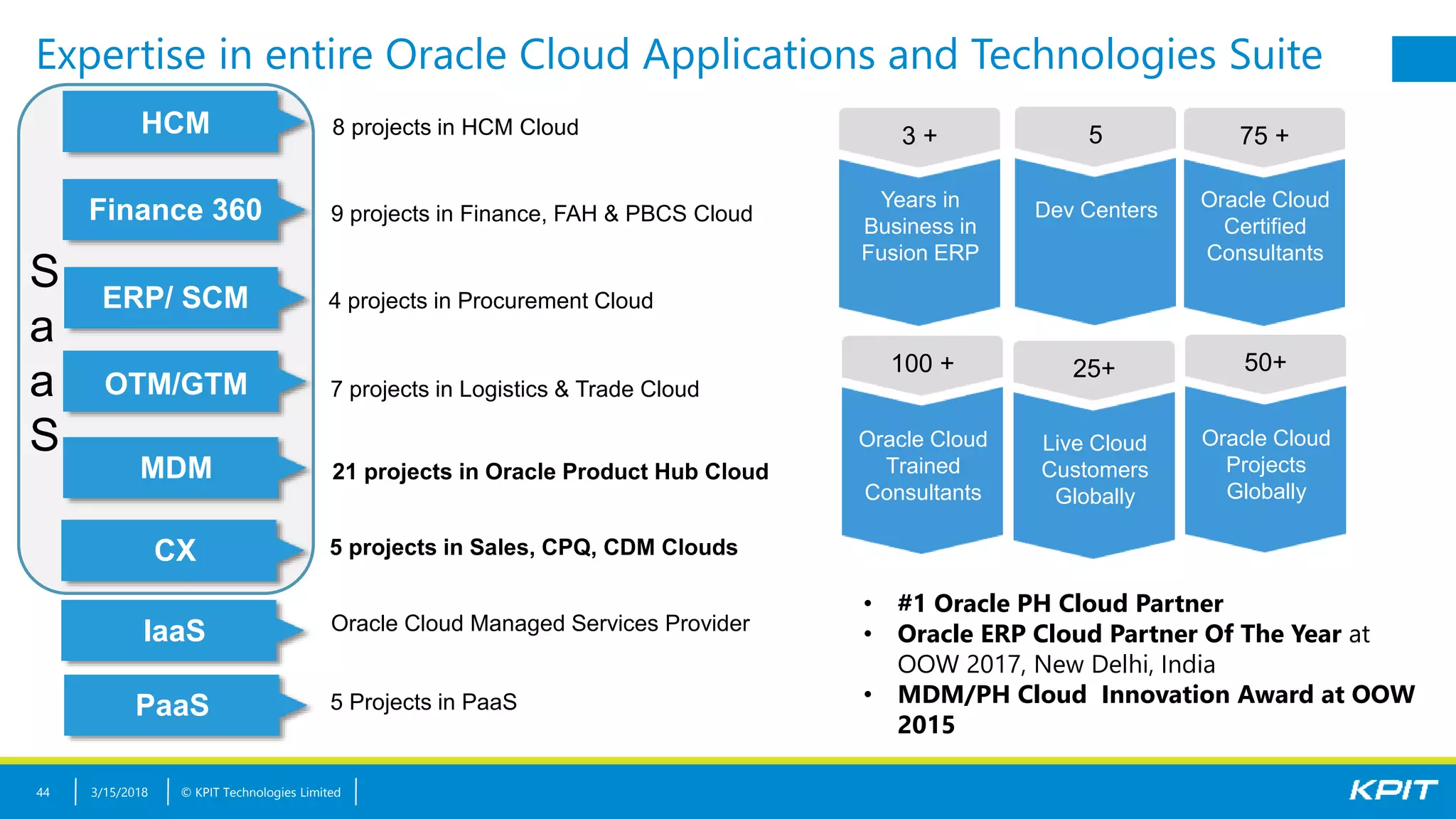 Expertise in entire Oracle Cloud Applications and Technologies Suite

SaaS

HCM
8 projects in HCM Cloud

Finance 360
9 projects in Finance, FAH & PBCS Cloud

ERP/ SCM
4 projects in Procurement Cloud

OTM/GTM
7 projects in Logistics & Trade Cloud

MDM
21 projects in Oracle Product Hub Cloud

CX
5 projects in Sales, CPQ, CDM Clouds

IaaS
Oracle Cloud Managed Services Provider

PaaS
5 Projects in PaaS

3 +
Years in Business in Fusion ERP

5
Dev Centers

75 +
Oracle Cloud Certified Consultants

100 +
Oracle Cloud Trained Consultants

25+
Live Cloud Customers Globally

50+
Oracle Cloud Projects Globally

• #1 Oracle PH Cloud Partner
• Oracle ERP Cloud Partner Of The Year at OOW 2017, New Delhi, India
• MDM/PH Cloud Innovation Award at OOW 2015

44 | 3/15/2018 | © KPIT Technologies Limited |
KPIT